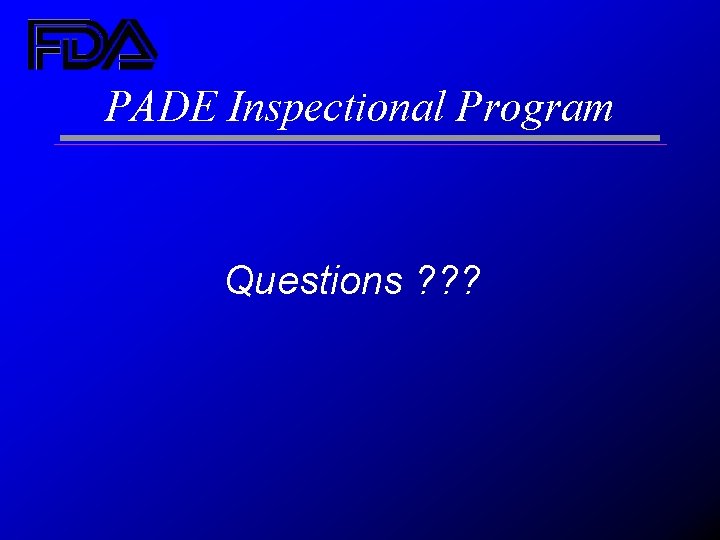 FDA

PADE Inspectional Program

Questions ???